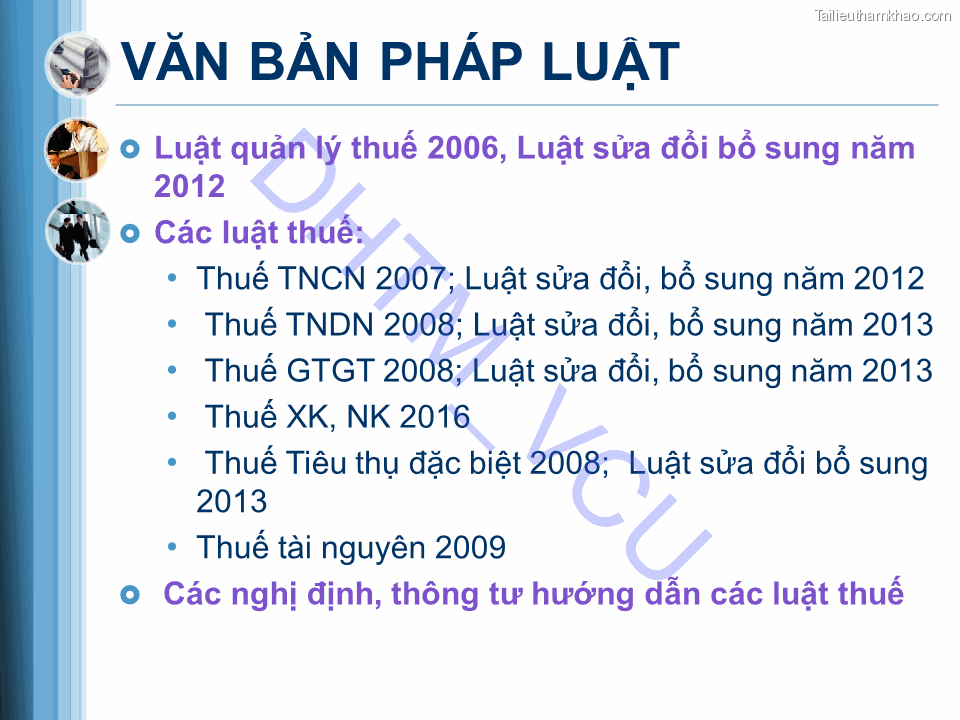 Tailieuthamkhao.com

VĂN BẢN PHÁP LUẬT

Luật quản lý thuế 2006, Luật sửa đổi bổ sung năm 2012

Các luật thuế:

• Thuế TNCN 2007; Luật sửa đổi, bổ sung năm 2012
• Thuế TNDN 2008; Luật sửa đổi, bổ sung năm 2013
• Thuế GTGT 2008; Luật sửa đổi, bổ sung năm 2013
• Thuế XK, NK 2016
• Thuế Tiêu thụ đặc biệt 2008; Luật sửa đổi bổ sung 2013
• Thuế tài nguyên 2009

Các nghị định, thông tư hướng dẫn các luật thuế

DHTM-VCU